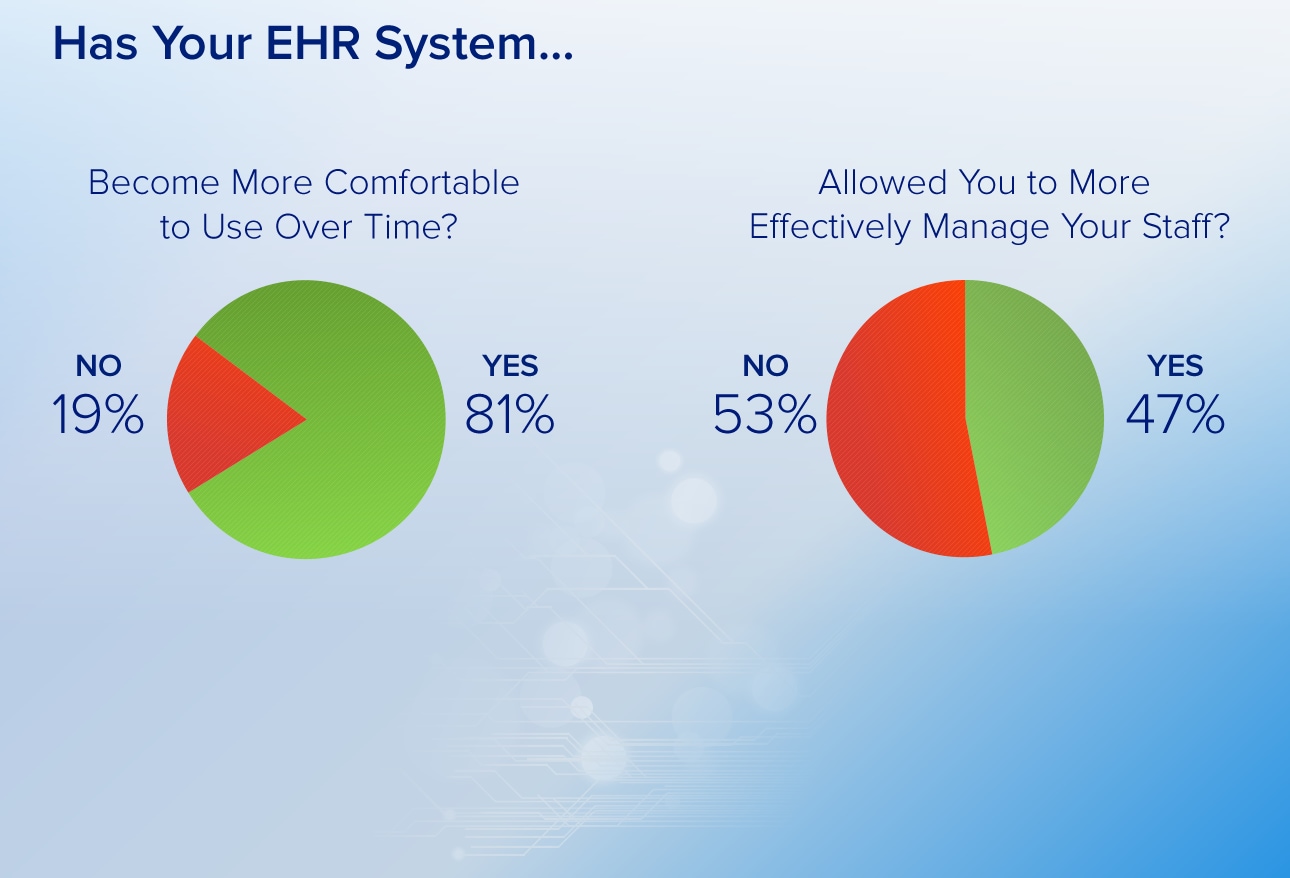 Has Your EHR System...

Become More Comfortable to Use Over Time?

NO
19%

YES
81%

Allowed You to More Effectively Manage Your Staff?

NO
53%

YES
47%